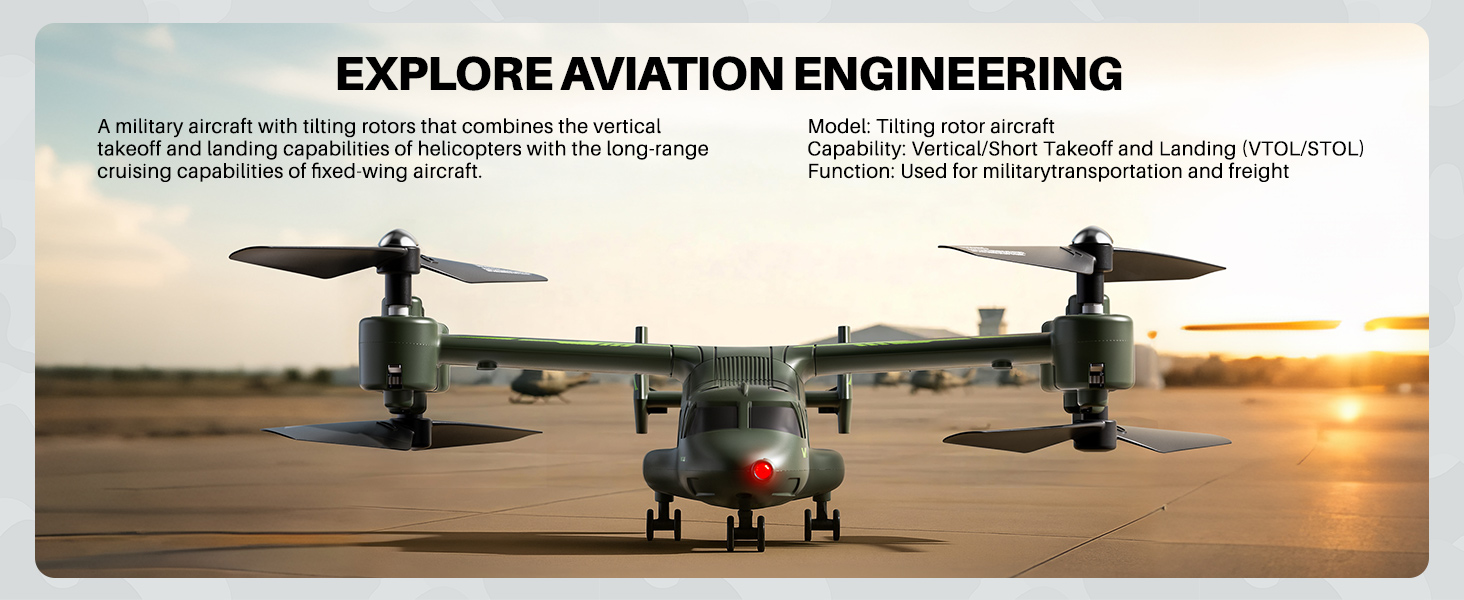 EXPLORE AVIATION ENGINEERING

A military aircraft with tilting rotors that combines the vertical takeoff and landing capabilities of helicopters with the long-range cruising capabilities of fixed-wing aircraft.

Model: Tilting rotor aircraft
Capability: Vertical/Short Takeoff and Landing (VTOL/STOL)
Function: Used for militarytransportation and freight